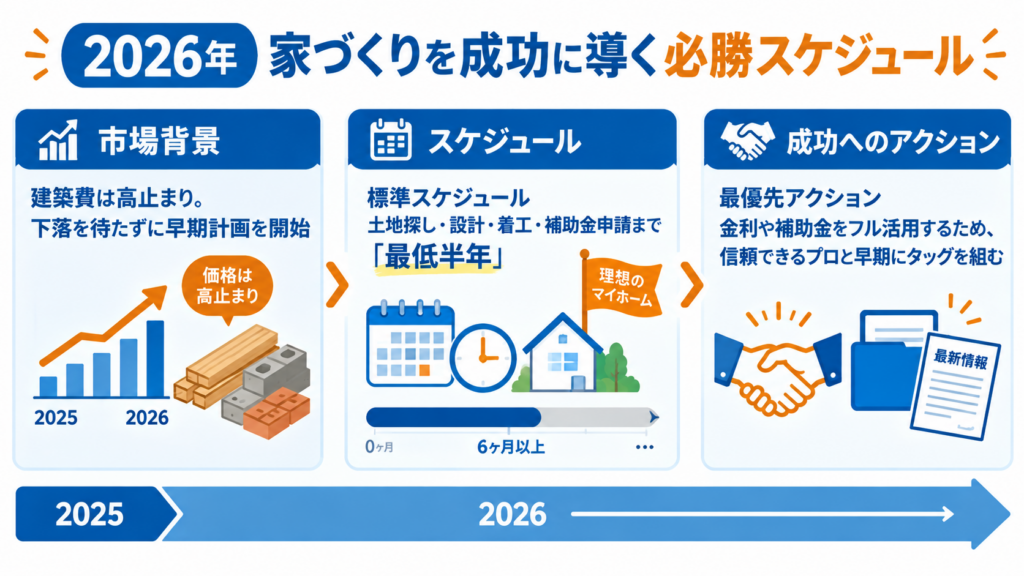 2026年 家づくりを成功に導く必勝スケジュール

市場背景

建築費は高止まり。
下落を待たずに早期計画を開始

価格は高止まり

2025 2026

スケジュール

標準スケジュール
土地探し・設計・着工・補助金申請まで
「最低半年」

理想のマイホーム

0ヶ月 6ヶ月以上 ...

成功へのアクション

最優先アクション
金利や補助金をフル活用するため、
信頼できるプロと早期にタッグを組む

最新情報

2025 2026